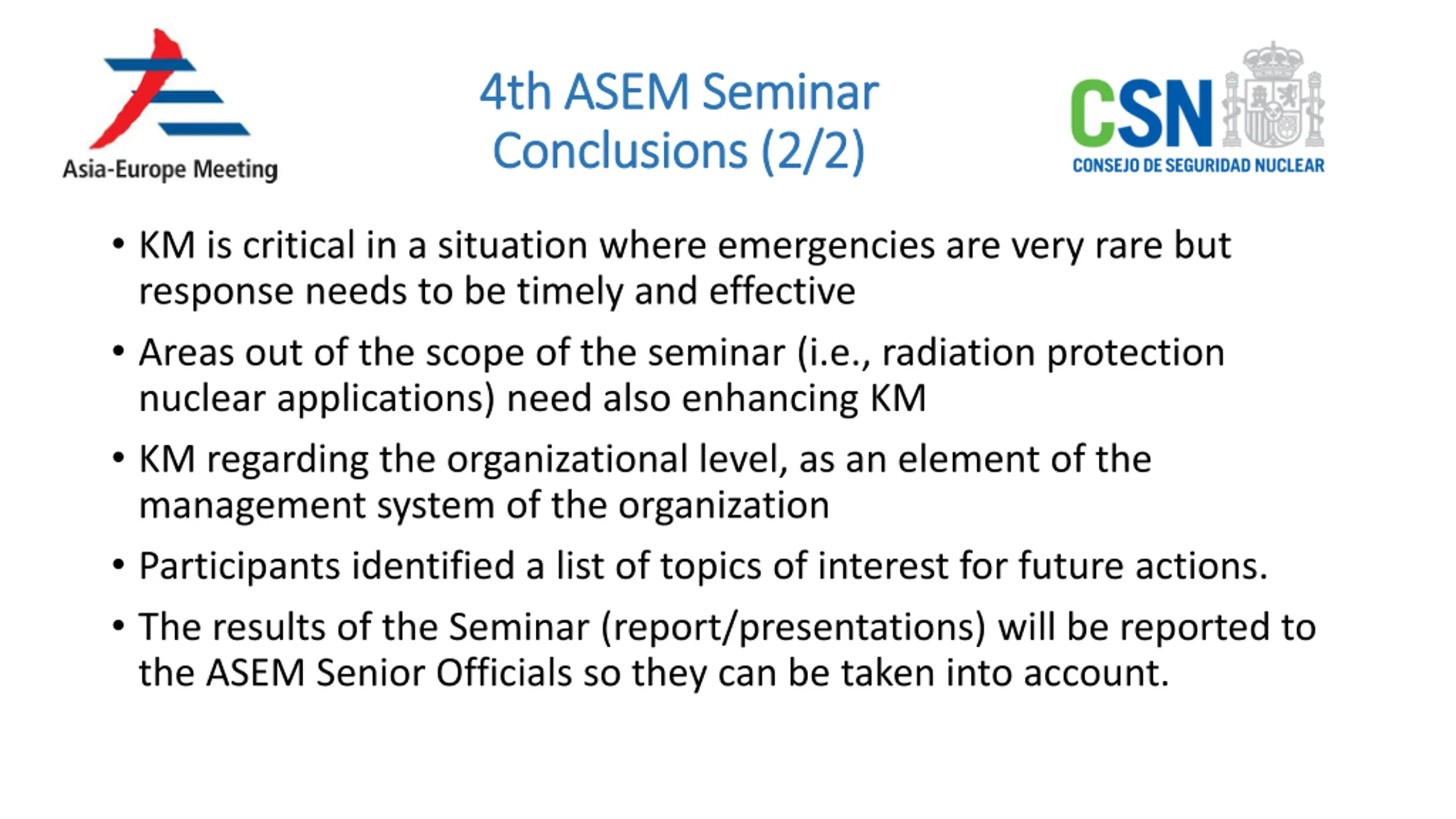 Asia-Europe Meeting

4th ASEM Seminar Conclusions (2/2)

CSN
CONSEJO DE SEGURIDAD NUCLEAR

• KM is critical in a situation where emergencies are very rare but response needs to be timely and effective

• Areas out of the scope of the seminar (i.e., radiation protection nuclear applications) need also enhancing KM

• KM regarding the organizational level, as an element of the management system of the organization

• Participants identified a list of topics of interest for future actions.

• The results of the Seminar (report/presentations) will be reported to the ASEM Senior Officials so they can be taken into account.